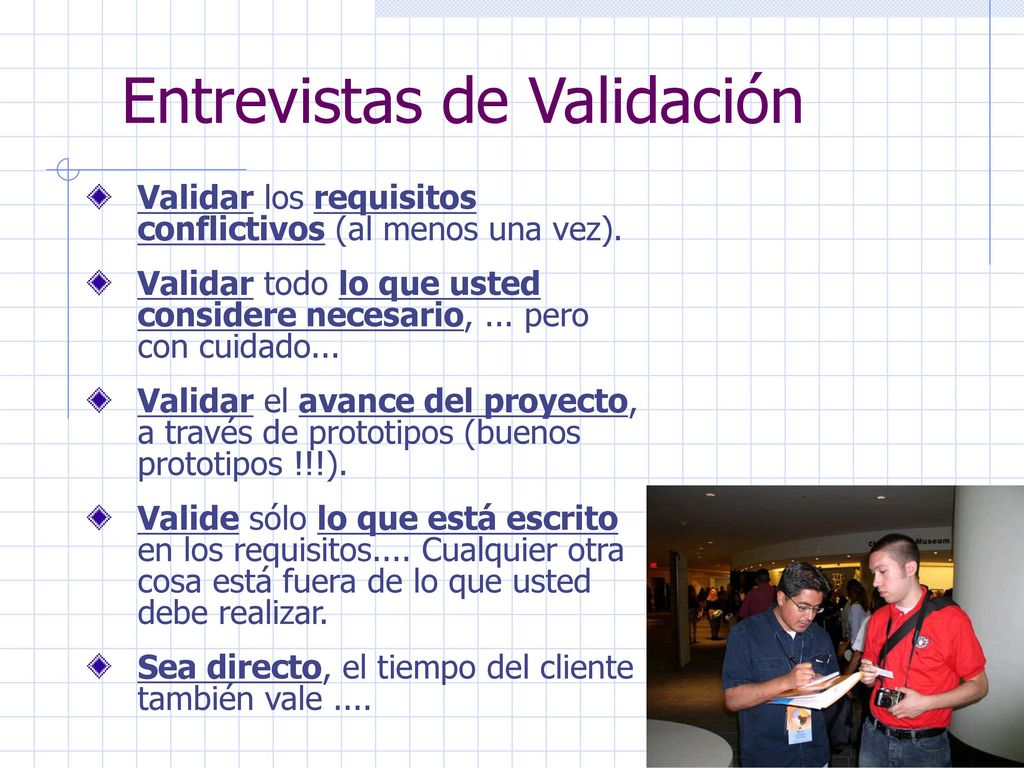 Entrevistas de Validación

Validar los requisitos conflictivos (al menos una vez).

Validar todo lo que usted considere necesario, ... pero con cuidado...

Validar el avance del proyecto, a través de prototipos (buenos prototipos !!!).

Valide sólo lo que está escrito en los requisitos.... Cualquier otra cosa está fuera de lo que usted debe realizar.

Sea directo, el tiempo del cliente también vale ....

Museum